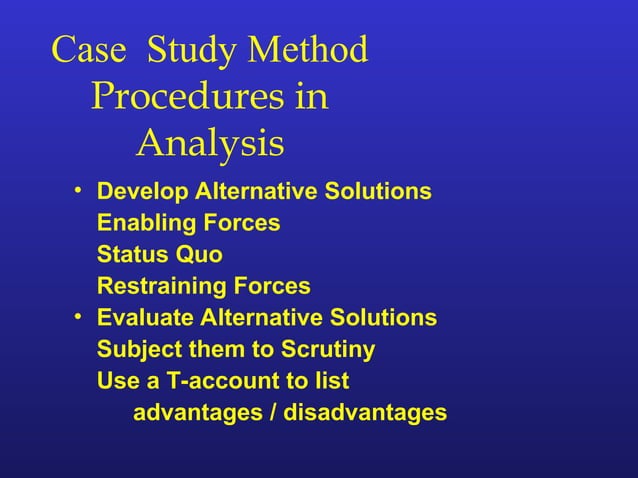 Case Study Method
Procedures in
Analysis

• Develop Alternative Solutions
Enabling Forces
Status Quo
Restraining Forces
• Evaluate Alternative Solutions
Subject them to Scrutiny
Use a T-account to list
advantages / disadvantages